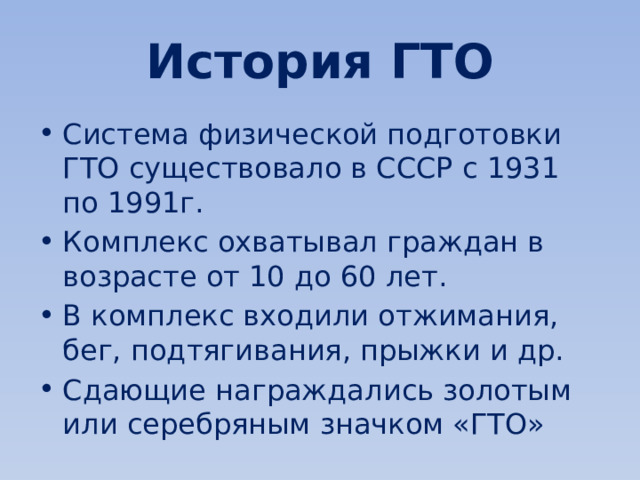 История ГТО

• Система физической подготовки ГТО существовало в СССР с 1931 по 1991г.
• Комплекс охватывал граждан в возрасте от 10 до 60 лет.
• В комплекс входили отжимания, бег, подтягивания, прыжки и др.
• Сдающие награждались золотым или серебряным значком «ГТО»